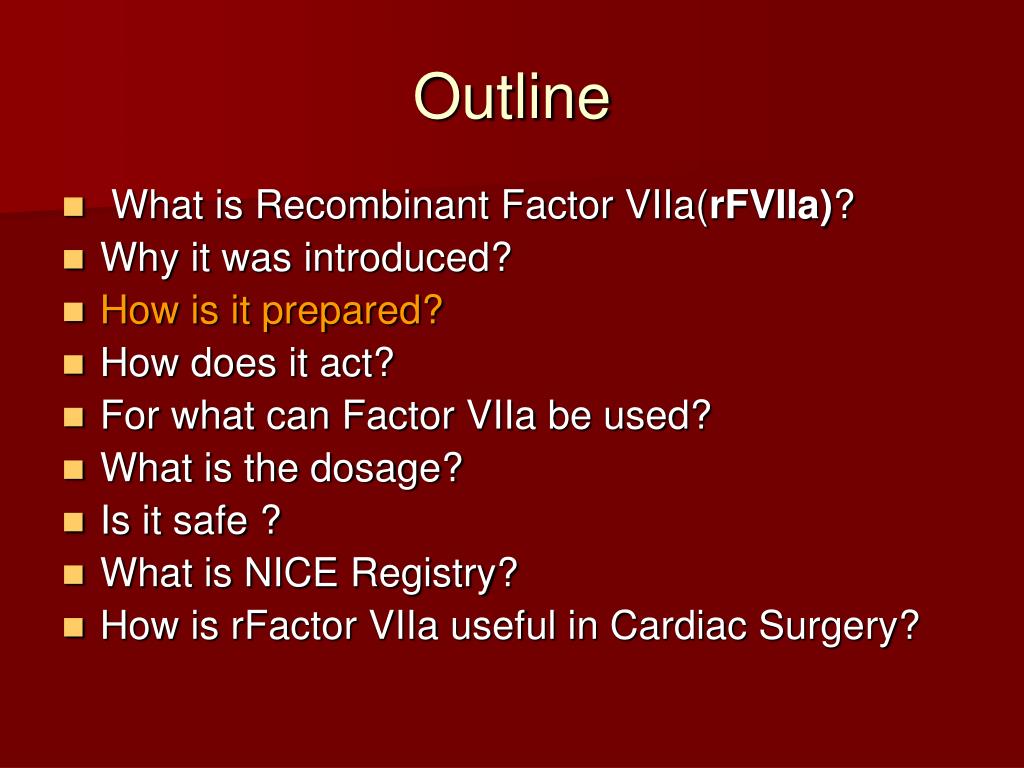 Outline

- What is Recombinant Factor VIIa(rFVIIa)?
- Why it was introduced?
- How is it prepared?
- How does it act?
- For what can Factor VIIa be used?
- What is the dosage?
- Is it safe ?
- What is NICE Registry?
- How is rFactor VIIa useful in Cardiac Surgery?